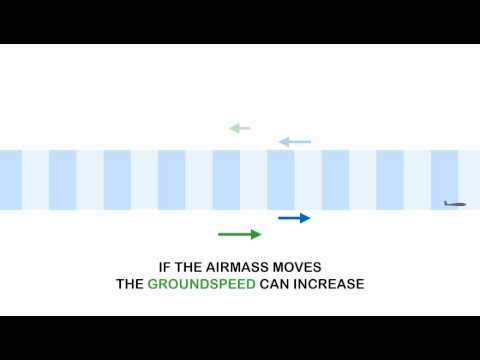 IF THE AIRMASS MOVES
THE GROUNDSPEED CAN INCREASE